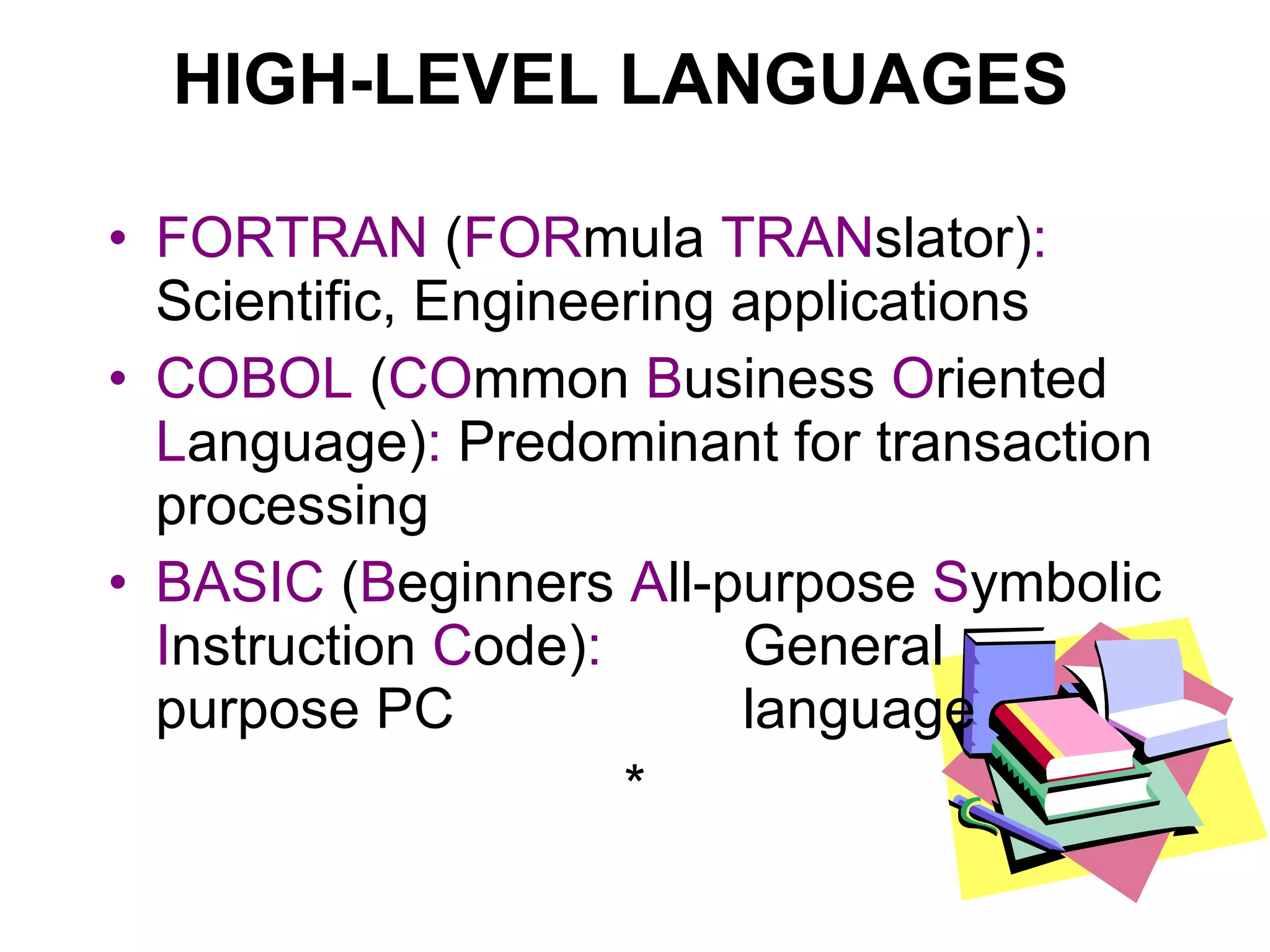 HIGH-LEVEL LANGUAGES

• FORTRAN (FORmula TRANslator): Scientific, Engineering applications

• COBOL (COmmon Business Oriented Language): Predominant for transaction processing

• BASIC (Beginners All-purpose Symbolic Instruction Code): General purpose PC language

*